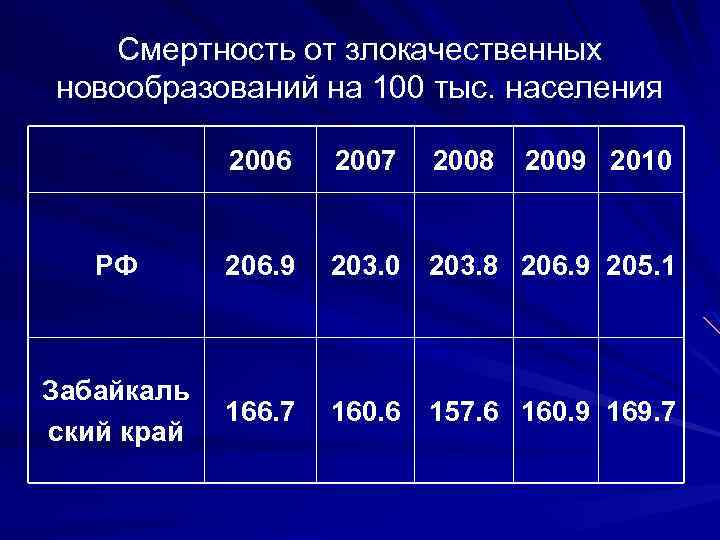 Смертность от злокачественных новообразований на 100 тыс. населения

| | 2006 | 2007 | 2008 | 2009 | 2010 |
|---|---|---|---|---|---|
| РФ | 206.9 | 203.0 | 203.8 | 206.9 | 205.1 |
| Забайкальский край | 166.7 | 160.6 | 157.6 | 160.9 | 169.7 |